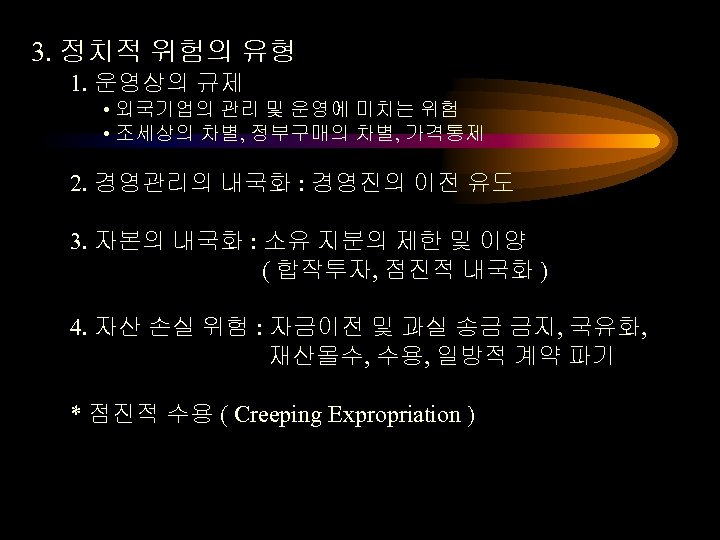 3. 정치적 위험의 유형

1. 운영상의 규제

• 외국기업의 관리 및 운영에 미치는 위험

• 조세상의 차별, 정부구매의 차별, 가격통제

2. 경영관리의 내국화 : 경영진의 이전 유도

3. 자본의 내국화 : 소유 지분의 제한 및 이양
( 합작투자, 점진적 내국화 )

4. 자산 손실 위험 : 자금이전 및 과실 송금 금지, 국유화,
재산몰수, 수용, 일방적 계약 파기

* 점진적 수용 ( Creeping Expropriation )